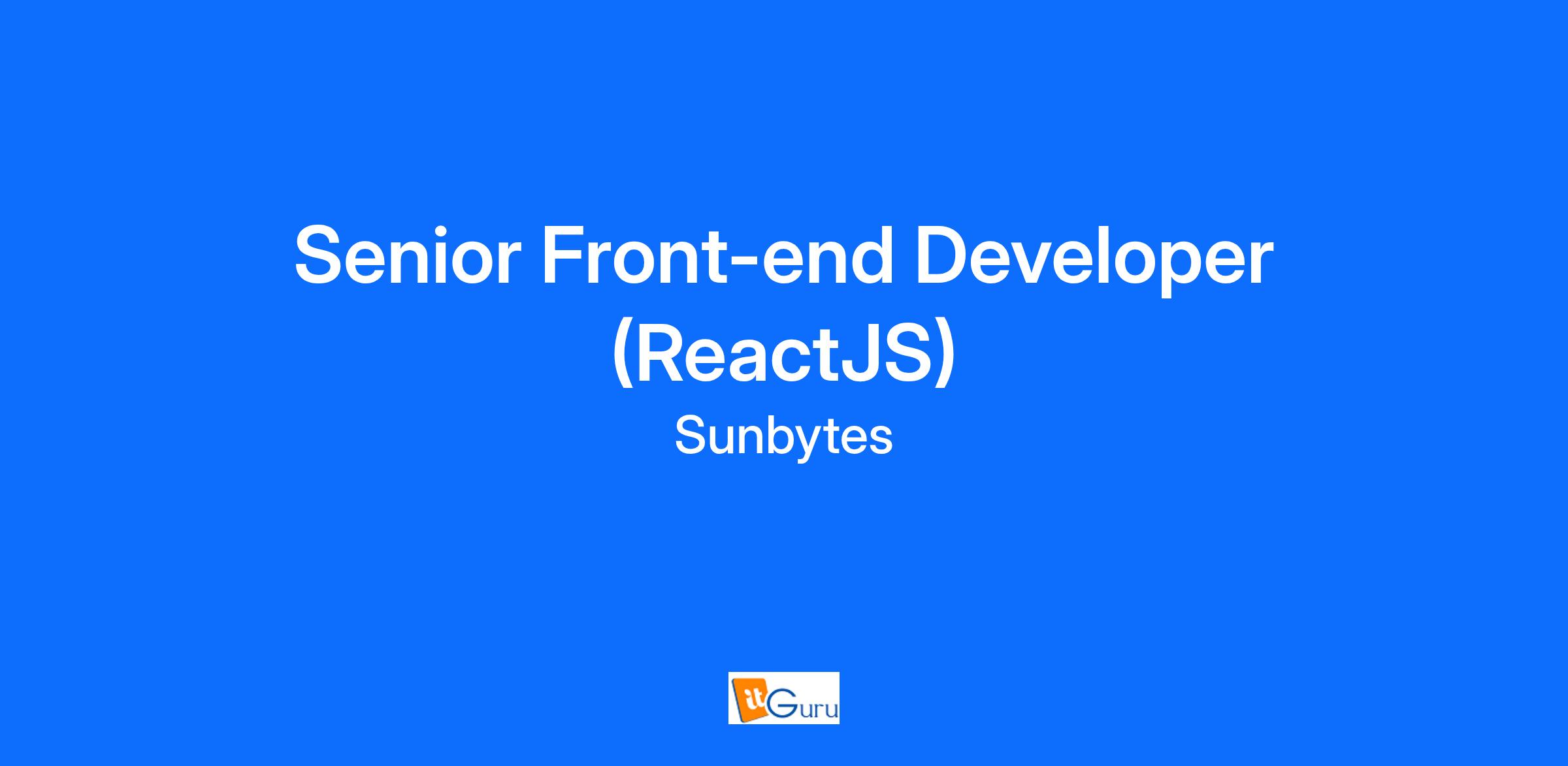 Senior Front-end Developer (ReactJS)

Sunbytes

itGuru